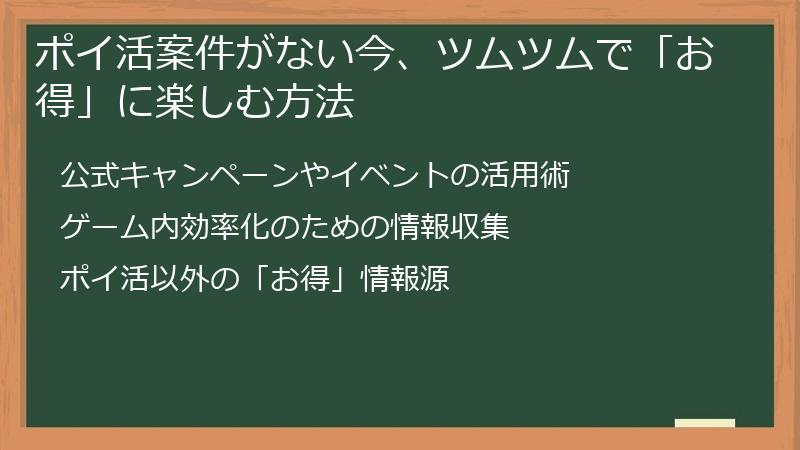 ポイ活案件がない今、ツムツムで「お得」に楽しむ方法

公式キャンペーンやイベントの活用術

ゲーム内効率化のための情報収集

ポイ活以外の「お得」情報源